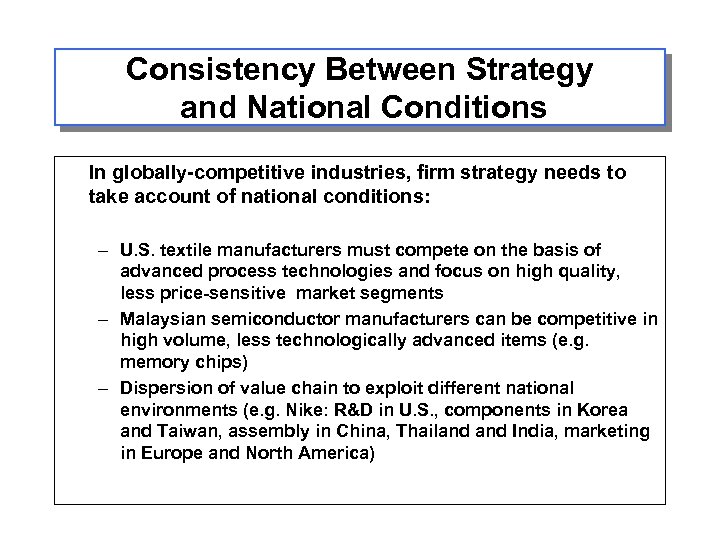 Consistency Between Strategy and National Conditions

In globally-competitive industries, firm strategy needs to take account of national conditions:

– U.S. textile manufacturers must compete on the basis of advanced process technologies and focus on high quality, less price-sensitive market segments

– Malaysian semiconductor manufacturers can be competitive in high volume, less technologically advanced items (e.g. memory chips)

– Dispersion of value chain to exploit different national environments (e.g. Nike: R&D in U.S., components in Korea and Taiwan, assembly in China, Thailand and India, marketing in Europe and North America)